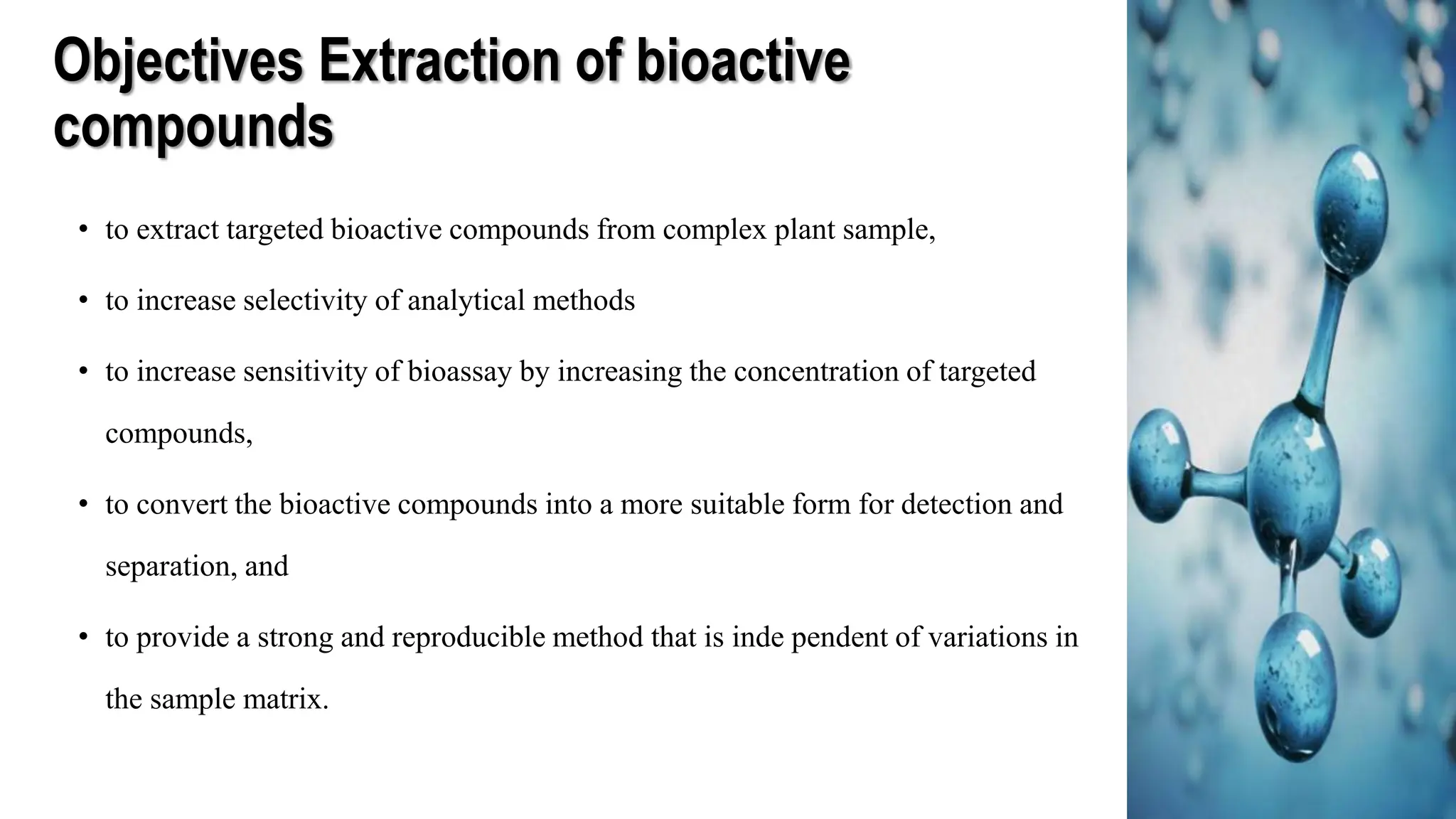 Objectives Extraction of bioactive compounds

• to extract targeted bioactive compounds from complex plant sample,

• to increase selectivity of analytical methods

• to increase sensitivity of bioassay by increasing the concentration of targeted compounds,

• to convert the bioactive compounds into a more suitable form for detection and separation, and

• to provide a strong and reproducible method that is inde pendent of variations in the sample matrix.